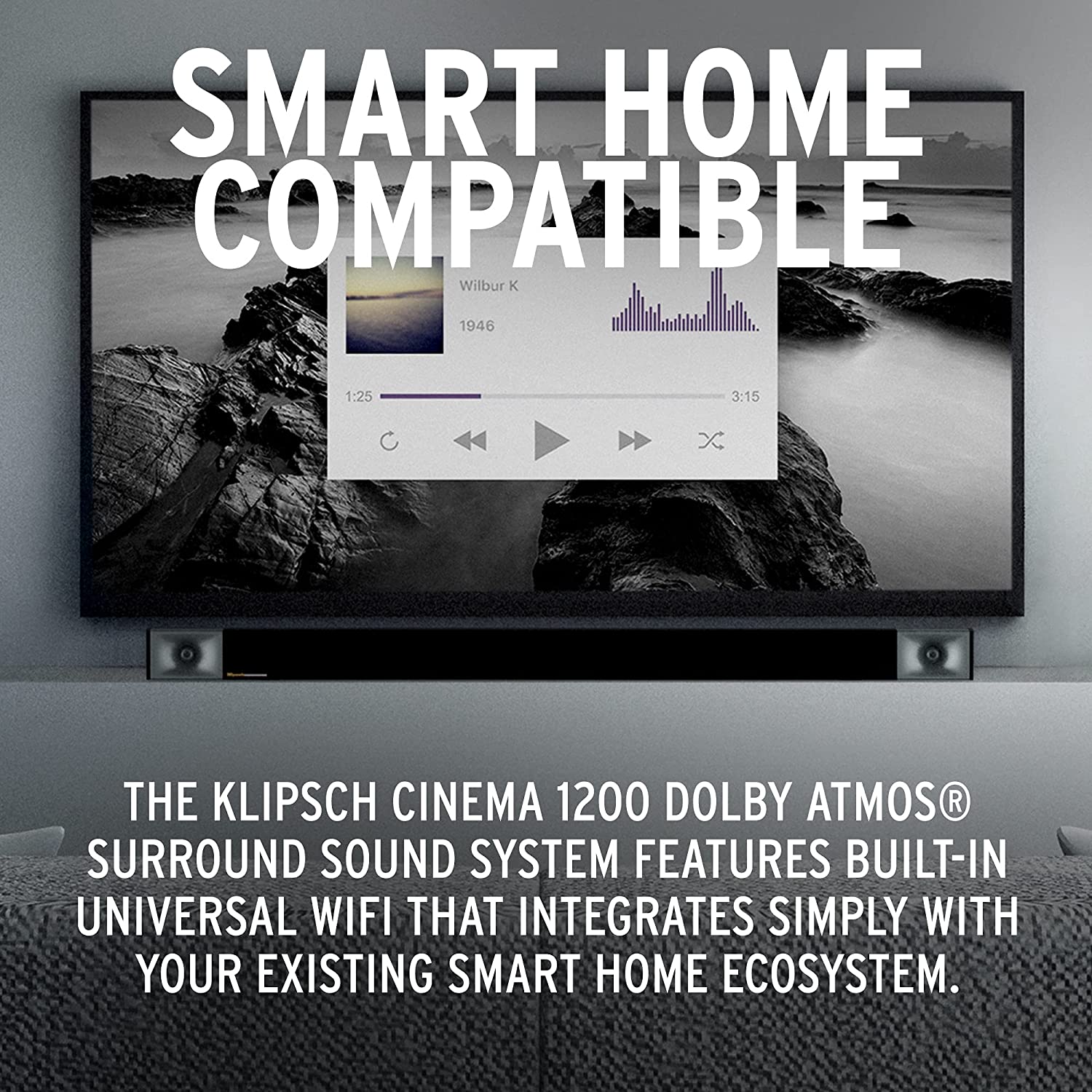 SMART HOME COMPATIBLE

Wilbur K

1946

1:25

3:15

THE KLIPSCH CINEMA 1200 DOLBY ATMOS® SURROUND SOUND SYSTEM FEATURES BUILT-IN UNIVERSAL WIFI THAT INTEGRATES SIMPLY WITH YOUR EXISTING SMART HOME ECOSYSTEM.